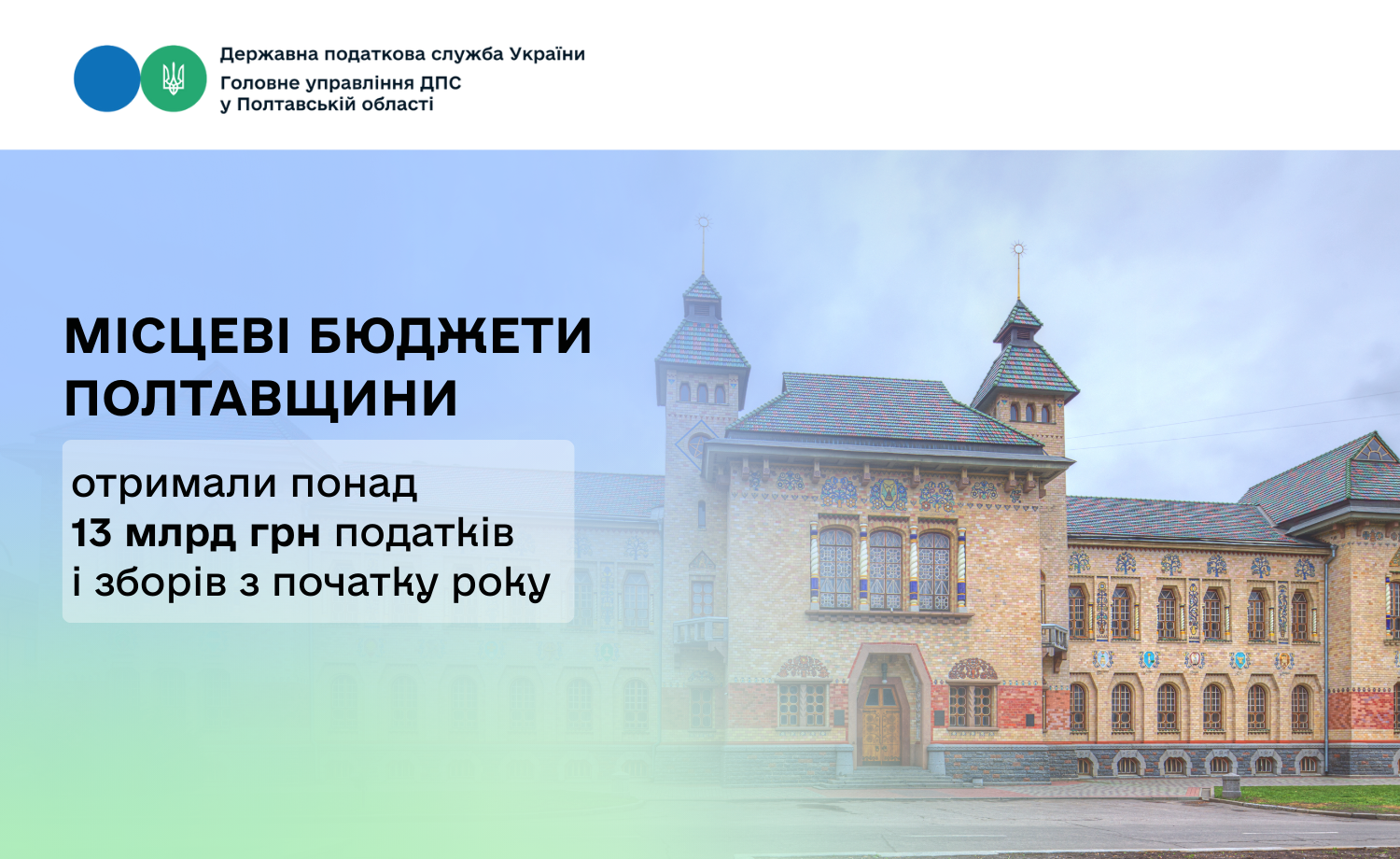 Державна податкова служба України
Головне управління ДПС
у Полтавській області

МІСЦЕВІ БЮДЖЕТИ ПОЛТАВЩИНИ

отримали понад
13 млрд грн податків
і зборів з початку року